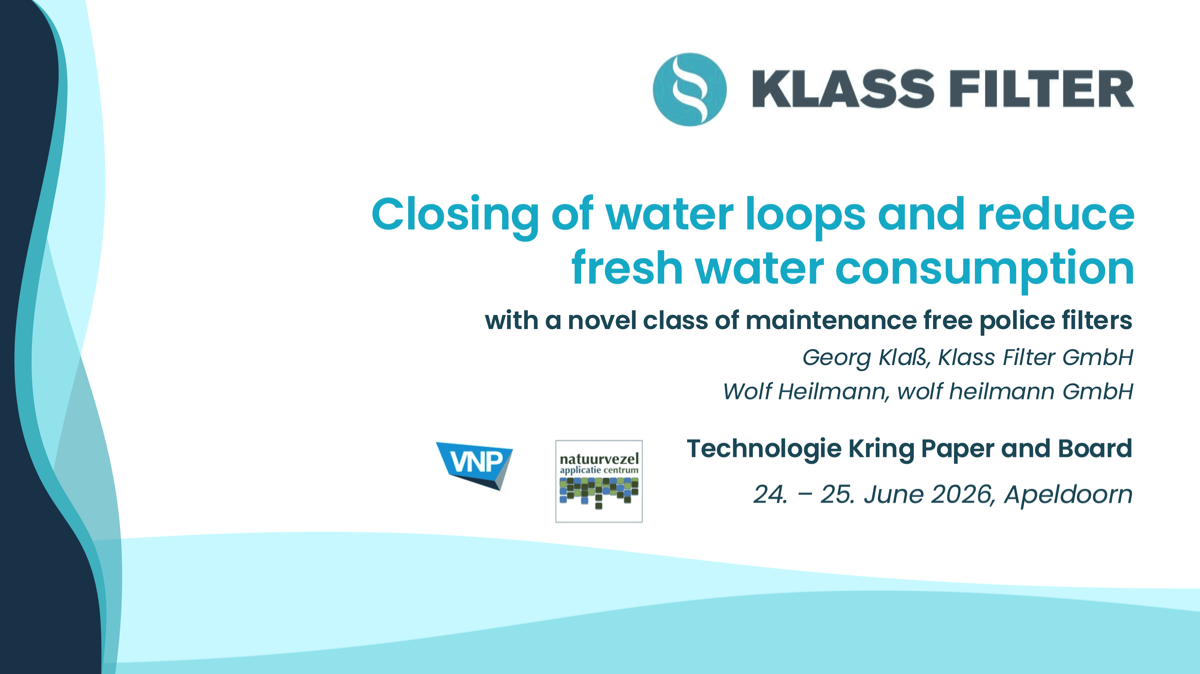 KLASS FILTER

Closing of water loops and reduce fresh water consumption

with a novel class of maintenance free police filters

Georg Klaß, Klass Filter GmbH

Wolf Heilmann, wolf heilmann GmbH

VNP

natuurvezel applicatie centrum

Technologie Kring Paper and Board

24. – 25. June 2026, Apeldoorn